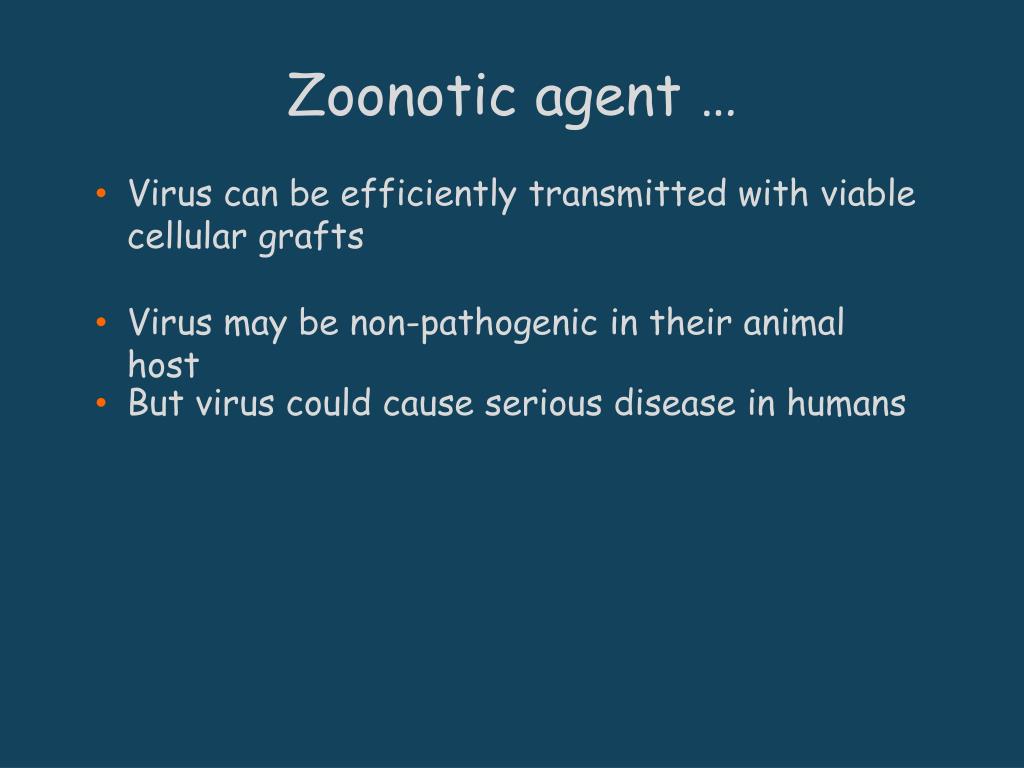 Zoonotic agent …

• Virus can be efficiently transmitted with viable cellular grafts

• Virus may be non-pathogenic in their animal host
• But virus could cause serious disease in humans